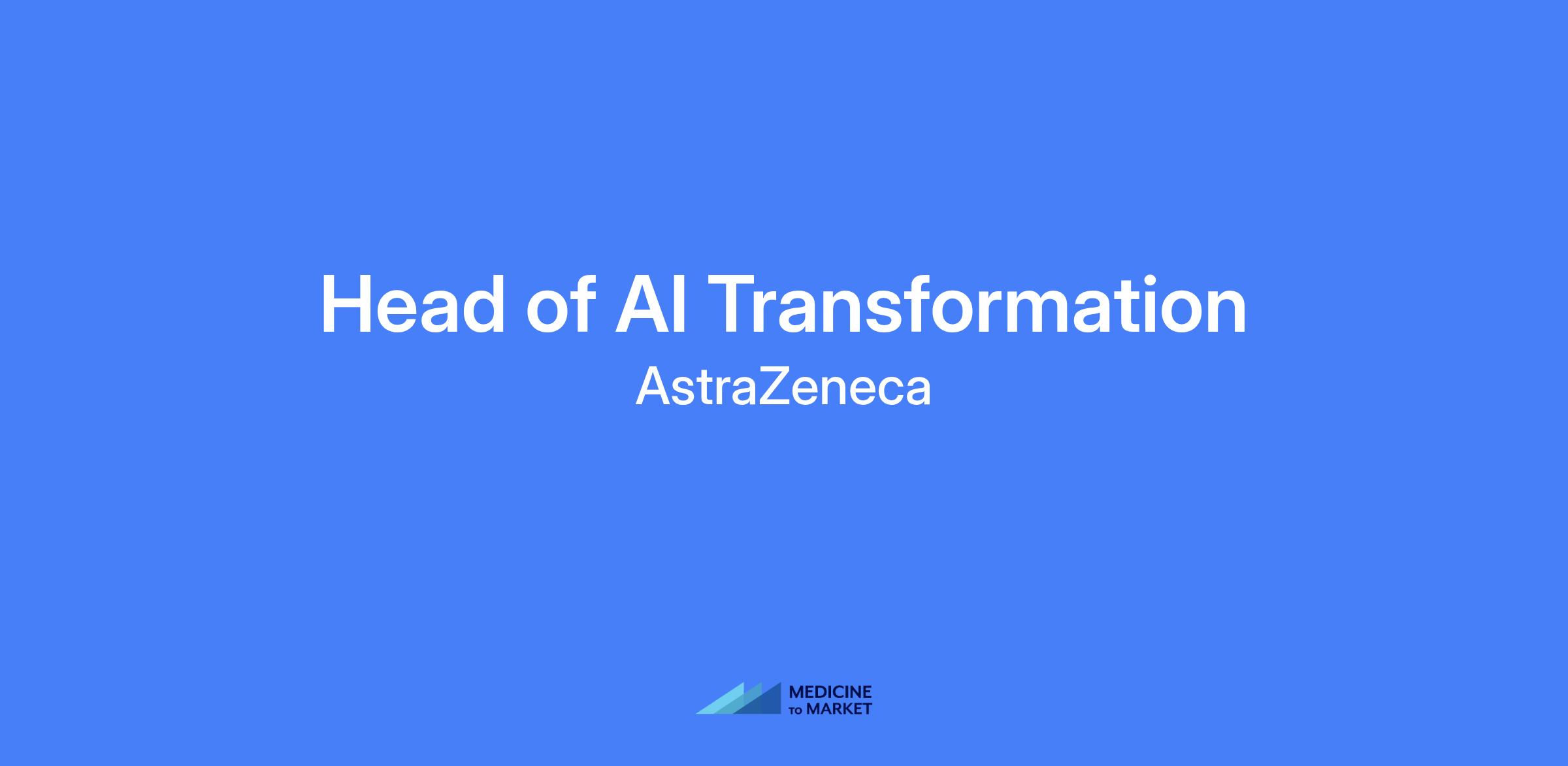 Head of AI Transformation
AstraZeneca

MEDICINE
TO MARKET